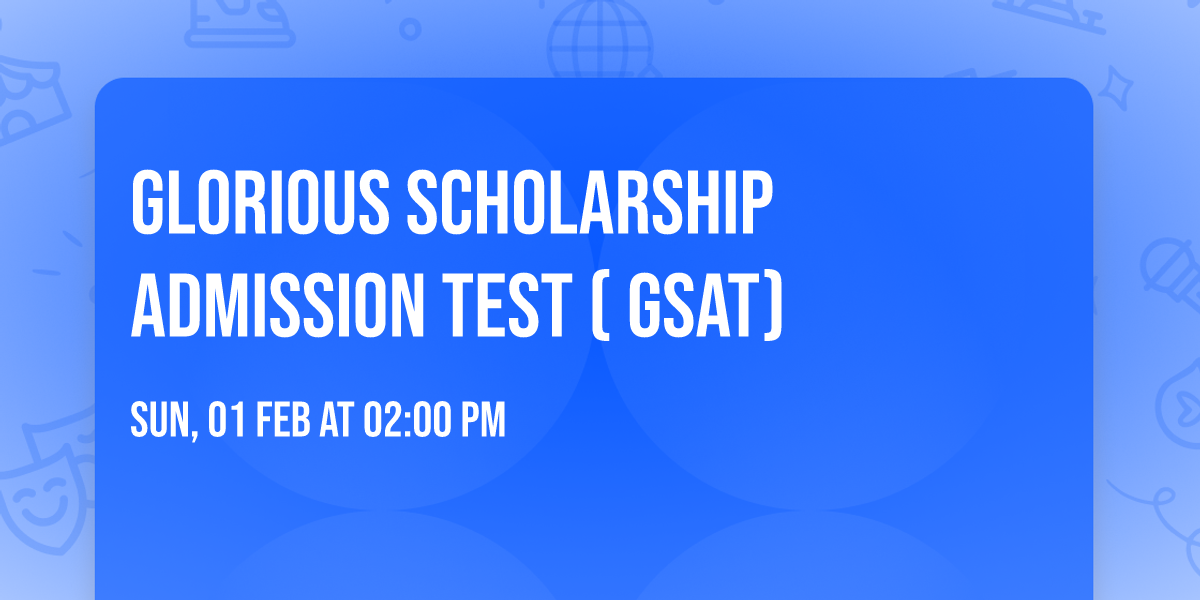 GLORIOUS SCHOLARSHIP ADMISSION TEST ( GSAT)

SUN, 01 FEB AT 02:00 PM